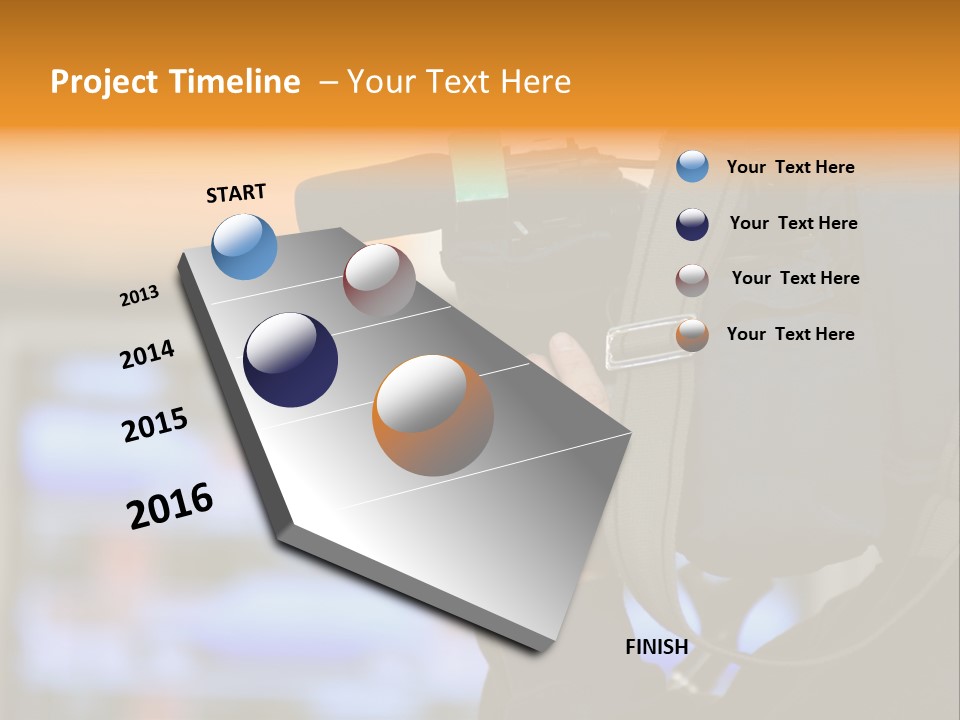 Project Timeline – Your Text Here

START

2013

2014

2015

2016

FINISH

Your Text Here

Your Text Here

Your Text Here

Your Text Here